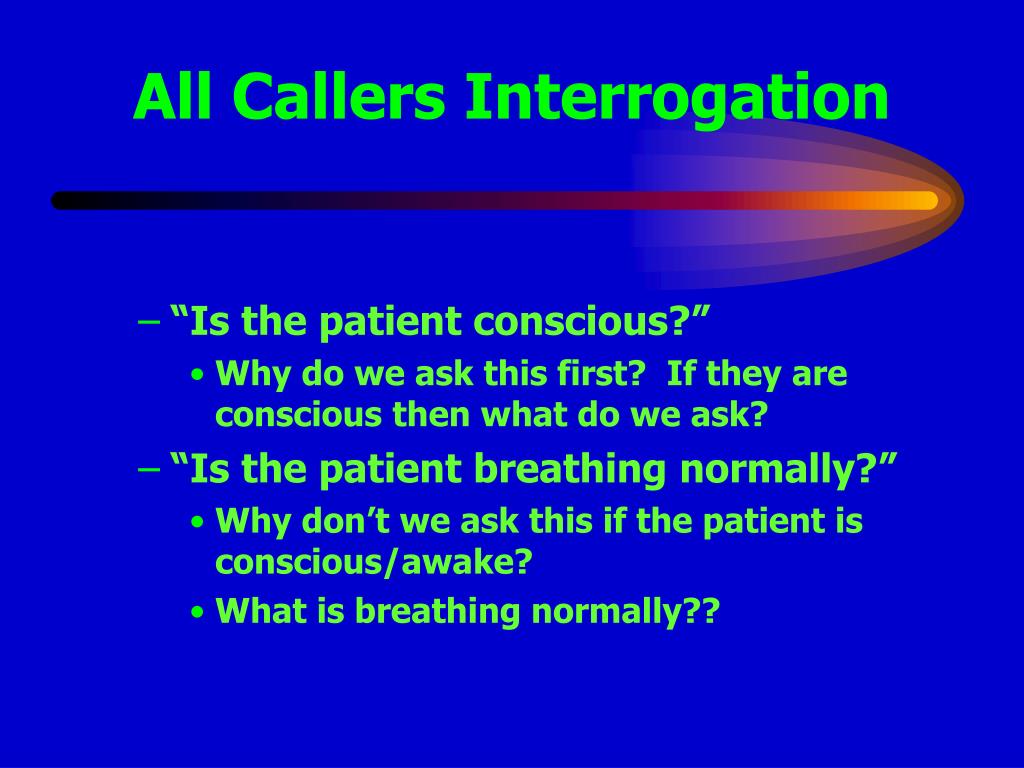 All Callers Interrogation

– “Is the patient conscious?”

• Why do we ask this first? If they are conscious then what do we ask?

– “Is the patient breathing normally?”

• Why don’t we ask this if the patient is conscious/awake?

• What is breathing normally??